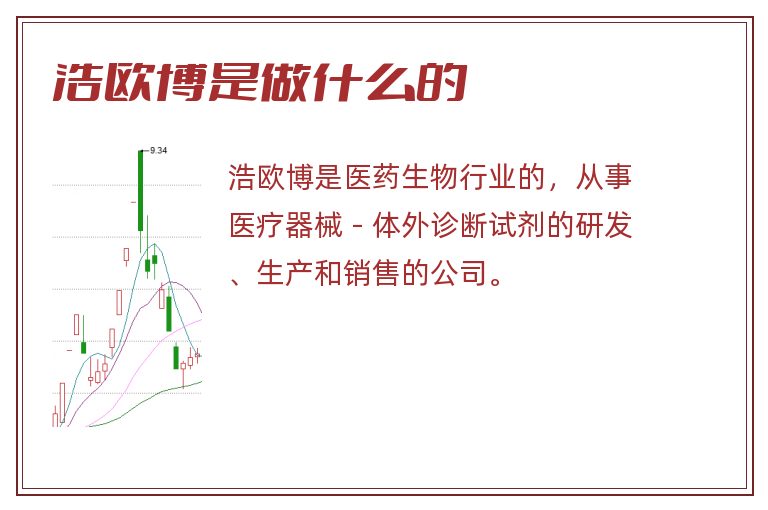 浩欧博是做什么的

9.34

浩欧博是医药生物行业的，从事医疗器械－体外诊断试剂的研发、生产和销售的公司。